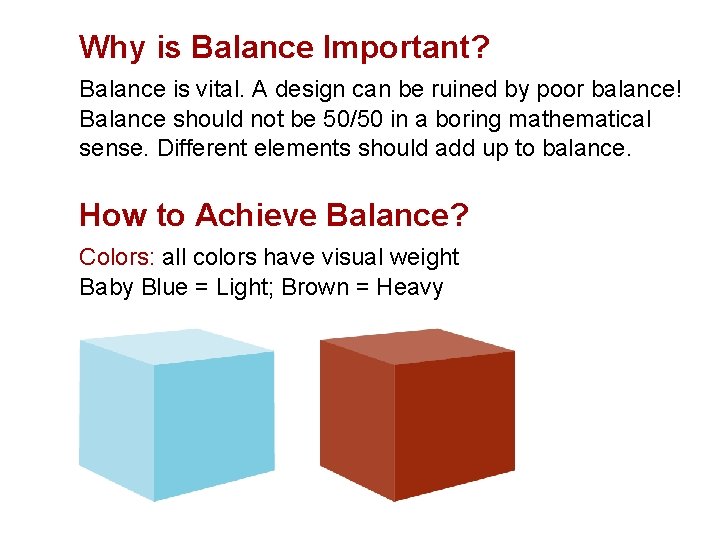 Why is Balance Important?

Balance is vital. A design can be ruined by poor balance! Balance should not be 50/50 in a boring mathematical sense. Different elements should add up to balance.

How to Achieve Balance?

Colors: all colors have visual weight
Baby Blue = Light; Brown = Heavy